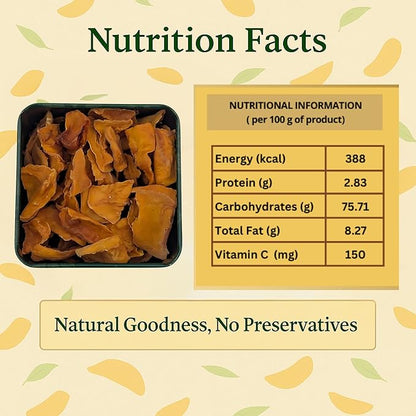 Nutrition Facts

NUTRITIONAL INFORMATION
( per 100 g of product)

| Energy (kcal) | 388 |
|---|---|
| Protein (g) | 2.83 |
| Carbohydrates (g) | 75.71 |
| Total Fat (g) | 8.27 |
| Vitamin C (mg) | 150 |

Natural Goodness, No Preservatives